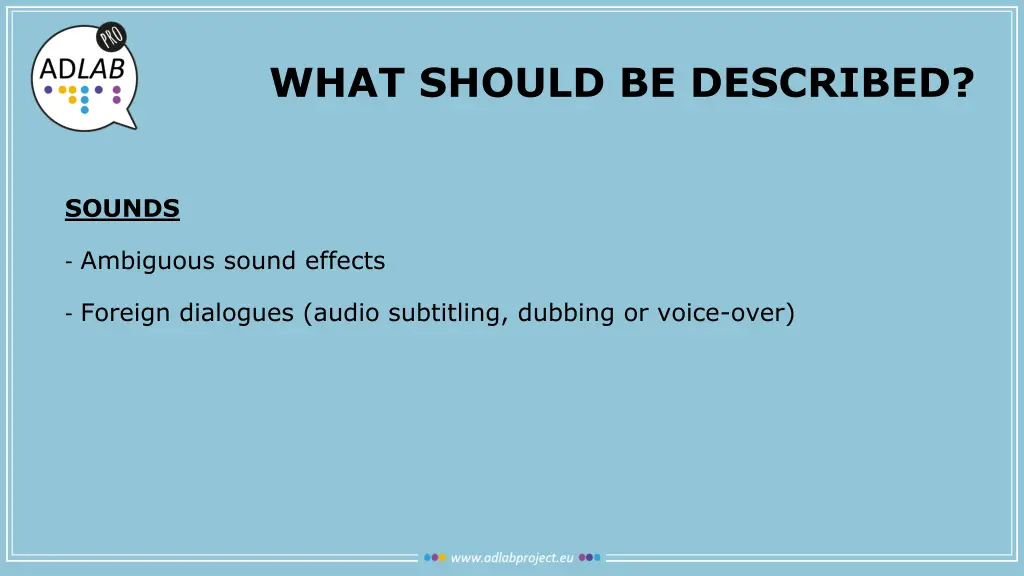 PRO
ADLAB

WHAT SHOULD BE DESCRIBED?

SOUNDS

- Ambiguous sound effects

- Foreign dialogues (audio subtitling, dubbing or voice-over)

www.adlabproject.eu